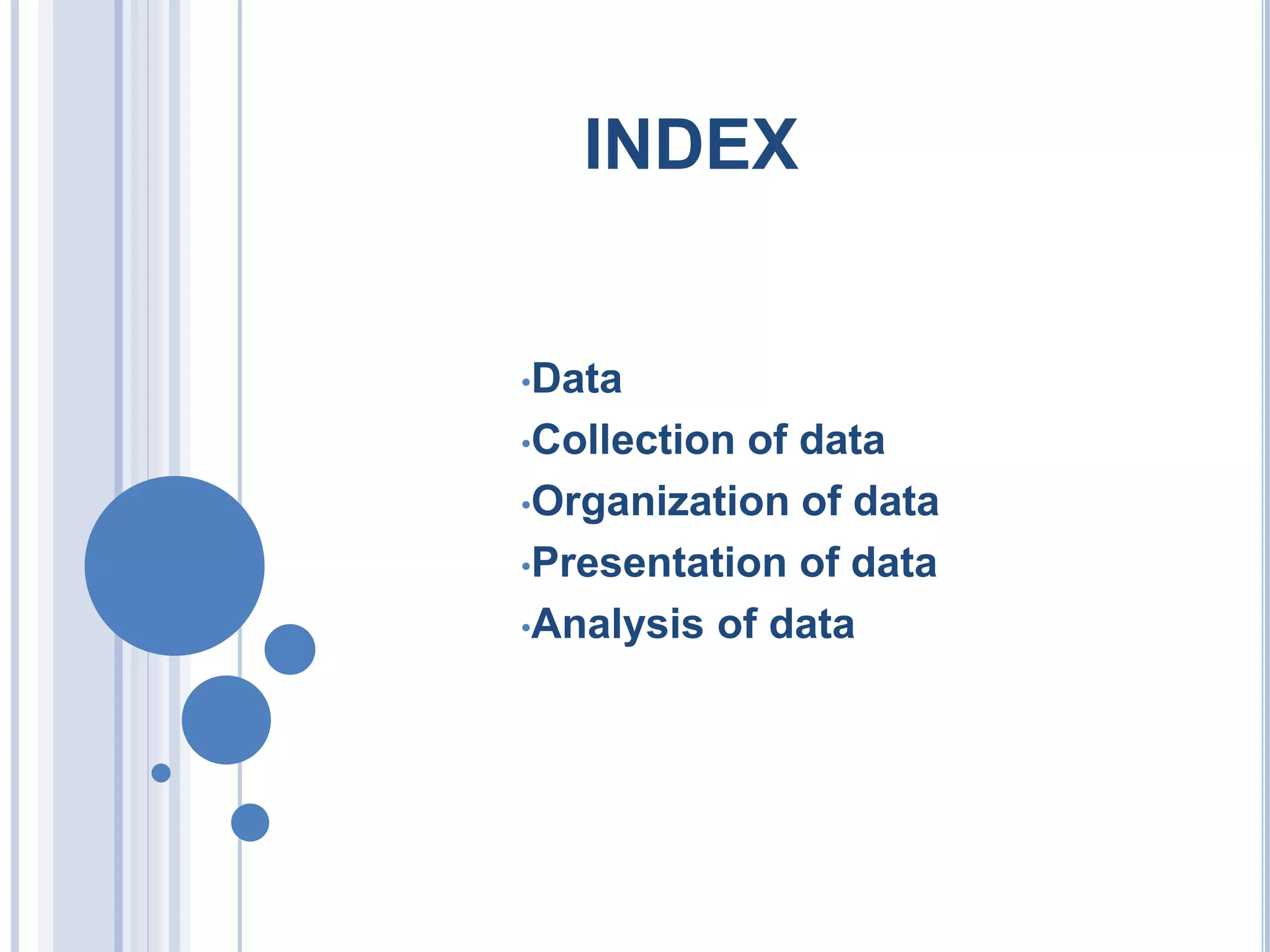 INDEX

•Data
•Collection of data
•Organization of data
•Presentation of data
•Analysis of data